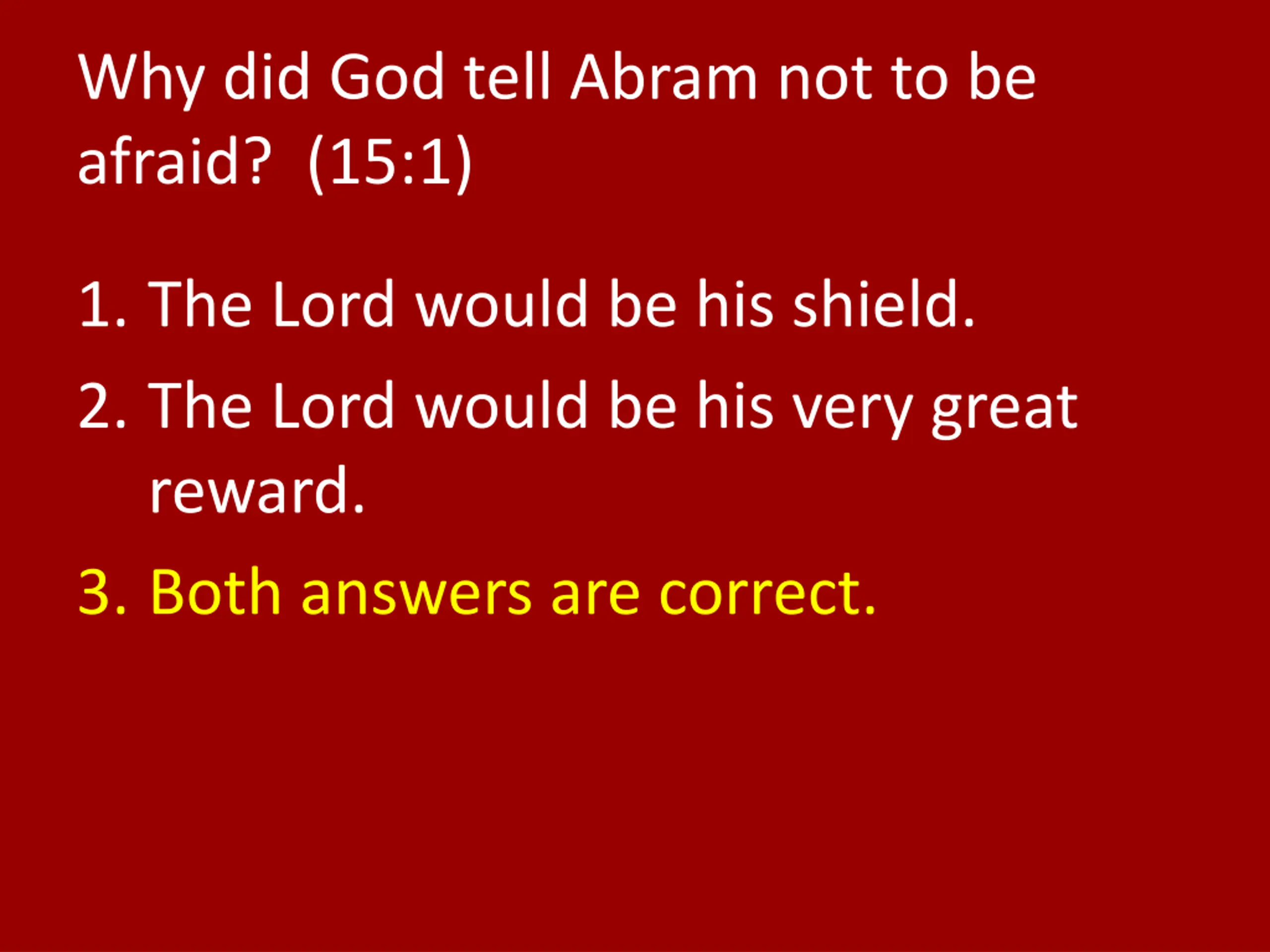 Why did God tell Abram not to be afraid?  (15:1)

1. The Lord would be his shield.
2. The Lord would be his very great reward.
3. Both answers are correct.